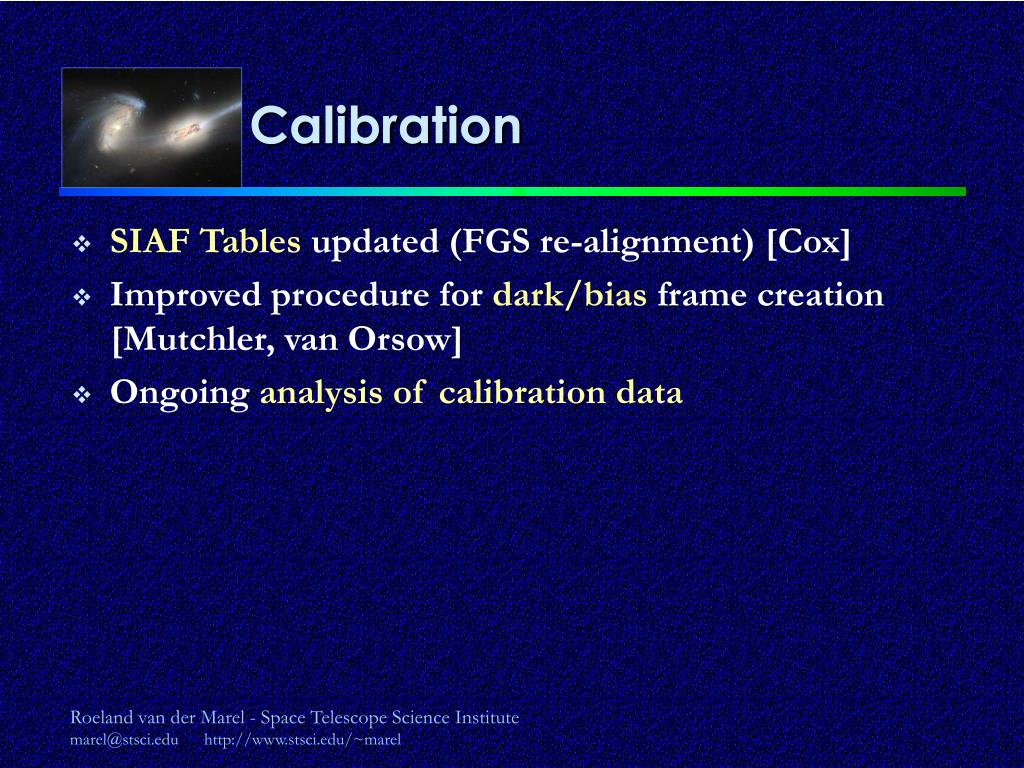 Calibration

❖ SIAF Tables updated (FGS re-alignment) [Cox]

❖ Improved procedure for dark/bias frame creation [Mutchler, van Orsow]

❖ Ongoing analysis of calibration data

Roeland van der Marel - Space Telescope Science Institute
marel@stsci.edu http://www.stsci.edu/~marel